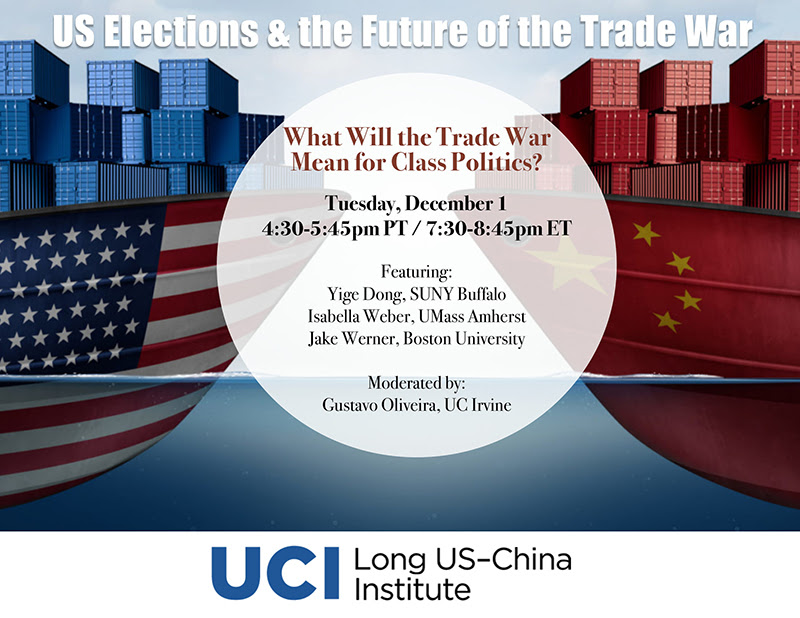 US Elections & the Future of the Trade War

What Will the Trade War Mean for Class Politics?

Tuesday, December 1
4:30-5:45pm PT / 7:30-8:45pm ET

Featuring:
Yige Dong, SUNY Buffalo
Isabella Weber, UMass Amherst
Jake Werner, Boston University

Moderated by:
Gustavo Oliveira, UC Irvine

UCI Long US–China Institute